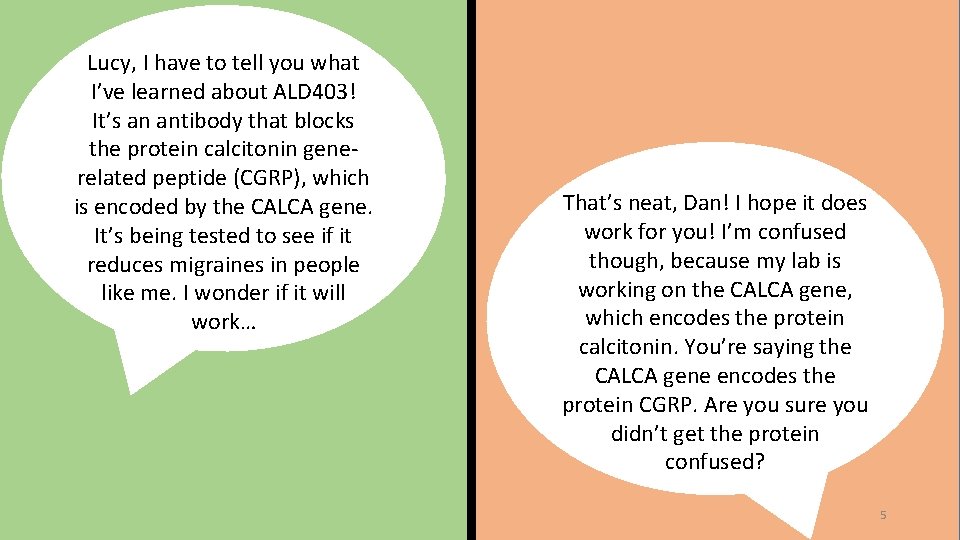 Lucy, I have to tell you what I've learned about ALD403! It's an antibody that blocks the protein calcitonin gene-related peptide (CGRP), which is encoded by the CALCA gene. It's being tested to see if it reduces migraines in people like me. I wonder if it will work…

That's neat, Dan! I hope it does work for you! I'm confused though, because my lab is working on the CALCA gene, which encodes the protein calcitonin. You're saying the CALCA gene encodes the protein CGRP. Are you sure you didn't get the protein confused?

5